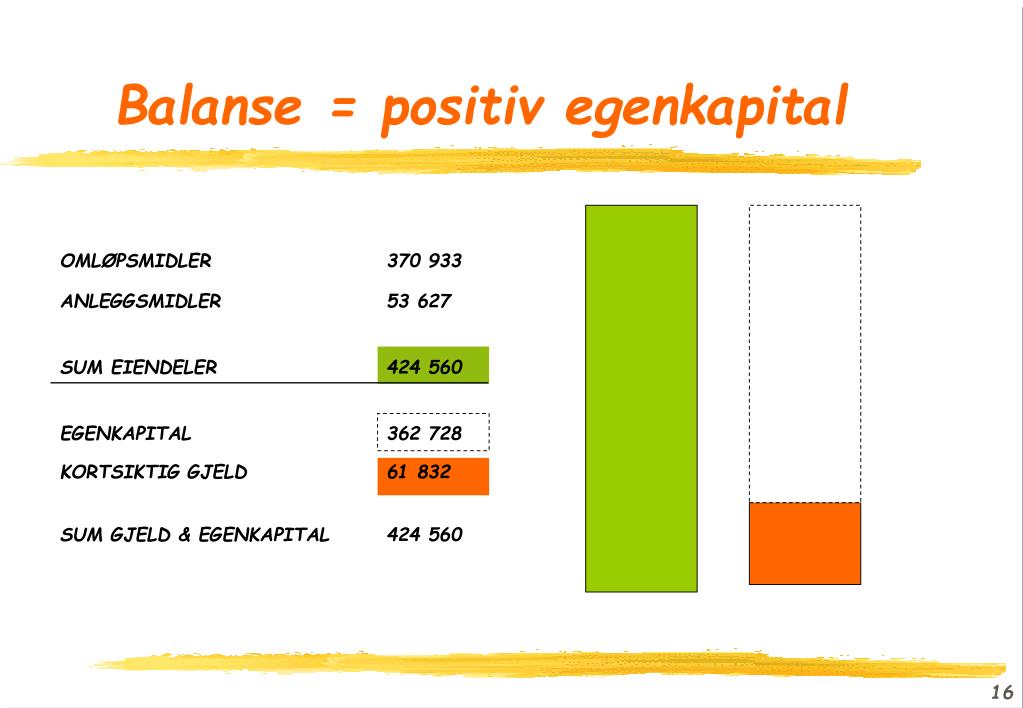 Balanse = positiv egenkapital

| | |
|---|---|
| OMLØPSMIDLER | 370 933 |
| ANLEGGSMIDLER | 53 627 |
| SUM EIENDELER | 424 560 |
| EGENKAPITAL | 362 728 |
| KORTSIKTIG GJELD | 61 832 |
| SUM GJELD & EGENKAPITAL | 424 560 |

16